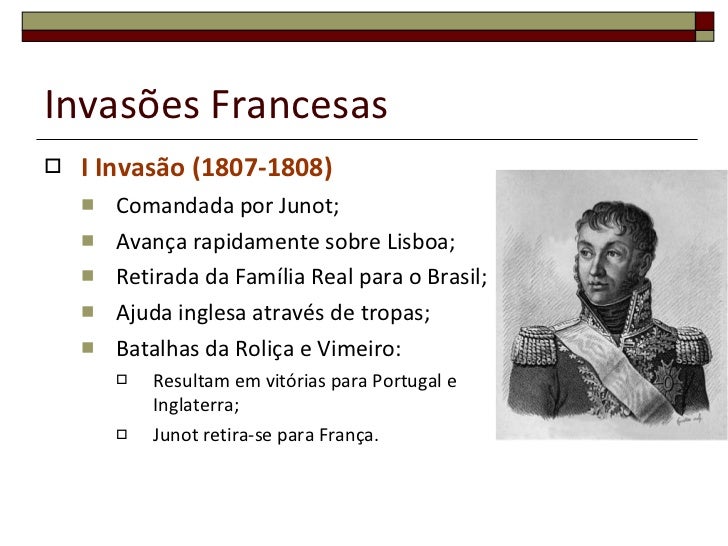 Invasões Francesas

I Invasão (1807-1808)

Comandada por Junot;

Avança rapidamente sobre Lisboa;

Retirada da Família Real para o Brasil;

Ajuda inglesa através de tropas;

Batalhas da Roliça e Vimeiro:

Resultam em vitórias para Portugal e Inglaterra;

Junot retira-se para França.